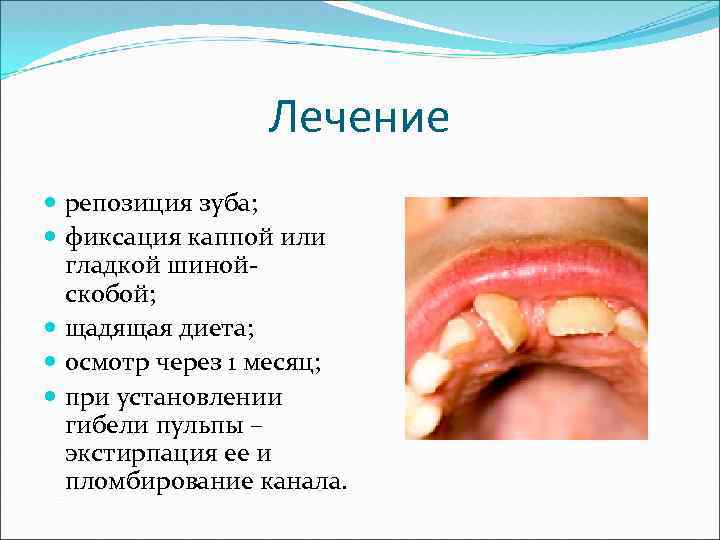 Лечение

- репозиция зуба;
- фиксация каппой или гладкой шиной-скобой;
- щадящая диета;
- осмотр через 1 месяц;
- при установлении гибели пульпы – экстирпация ее и пломбирование канала.